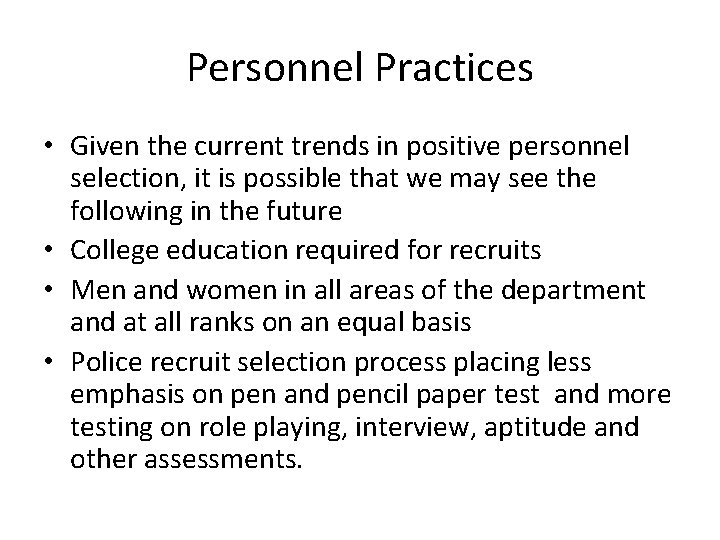 Personnel Practices

• Given the current trends in positive personnel selection, it is possible that we may see the following in the future
• College education required for recruits
• Men and women in all areas of the department and at all ranks on an equal basis
• Police recruit selection process placing less emphasis on pen and pencil paper test and more testing on role playing, interview, aptitude and other assessments.